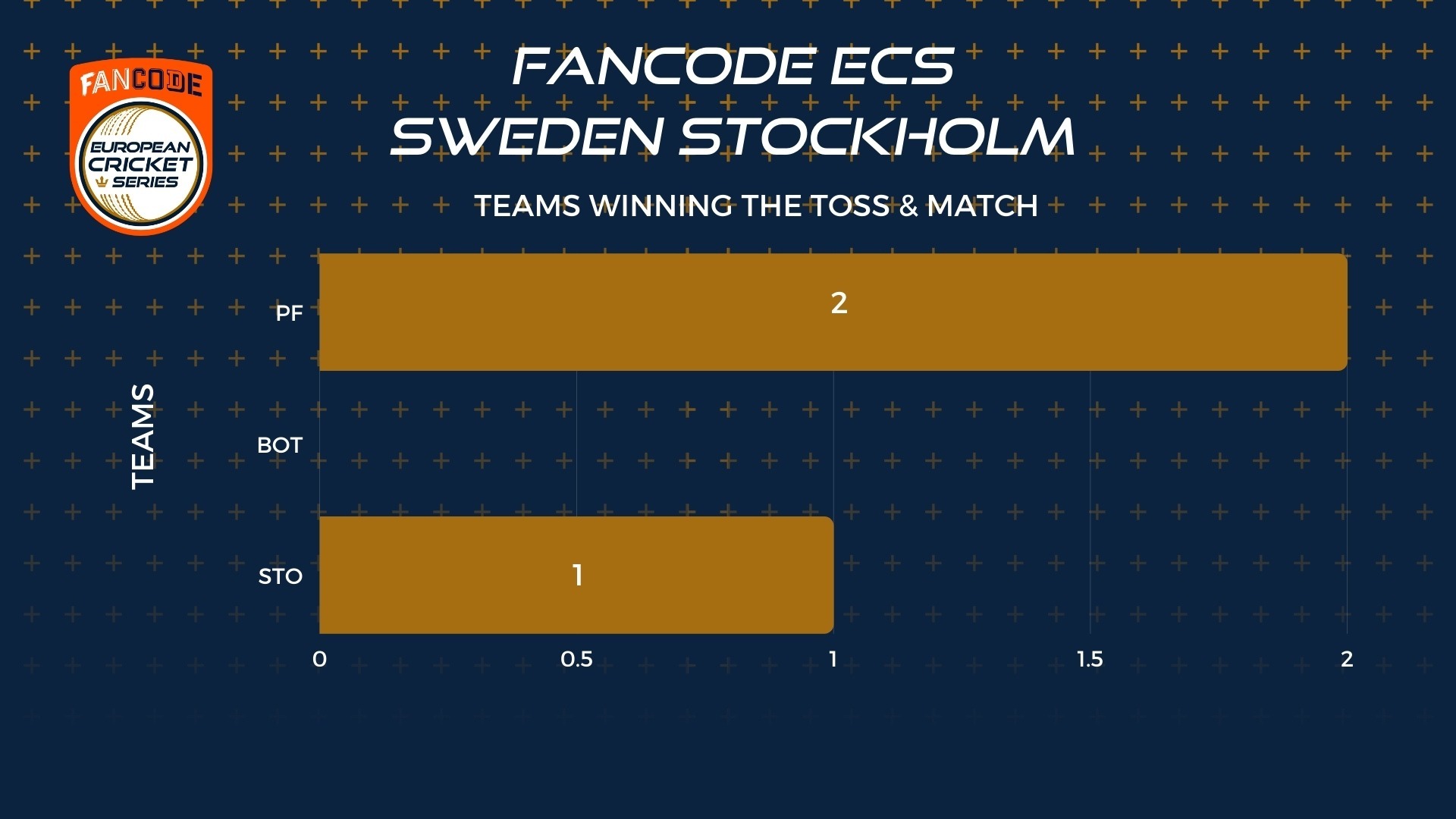 FANCODE
EUROPEAN CRICKET SERIES

FANCODE ECS SWEDEN STOCKHOLM

TEAMS WINNING THE TOSS & MATCH

TEAMS

PF 2
BOT
STO 1

0 0.5 1 1.5 2